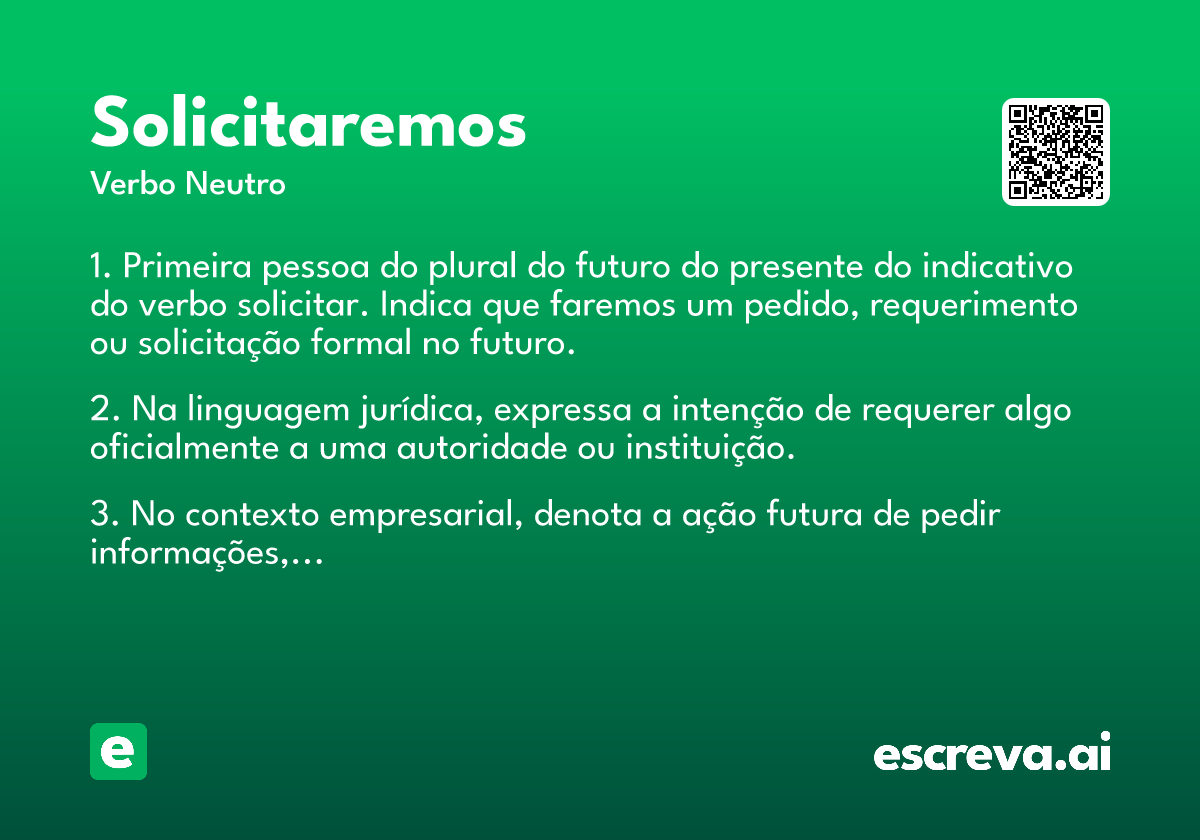 Solicitaremos
Verbo Neutro

1. Primeira pessoa do plural do futuro do presente do indicativo do verbo solicitar. Indica que faremos um pedido, requerimento ou solicitação formal no futuro.

2. Na linguagem jurídica, expressa a intenção de requerer algo oficialmente a uma autoridade ou instituição.

3. No contexto empresarial, denota a ação futura de pedir informações,...

e

escreva.ai